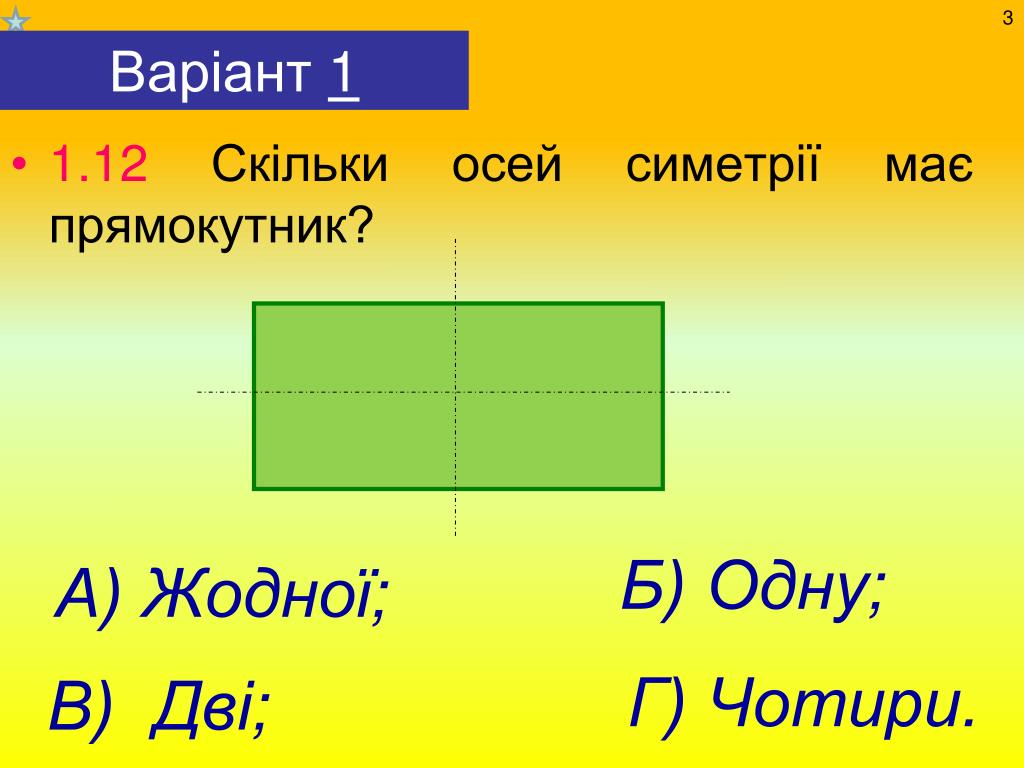 3

Варіант 1

• 1.12 Скільки осей симетрії має прямокутник?

А) Жодної;

Б) Одну;

В) Дві;

Г) Чотири.